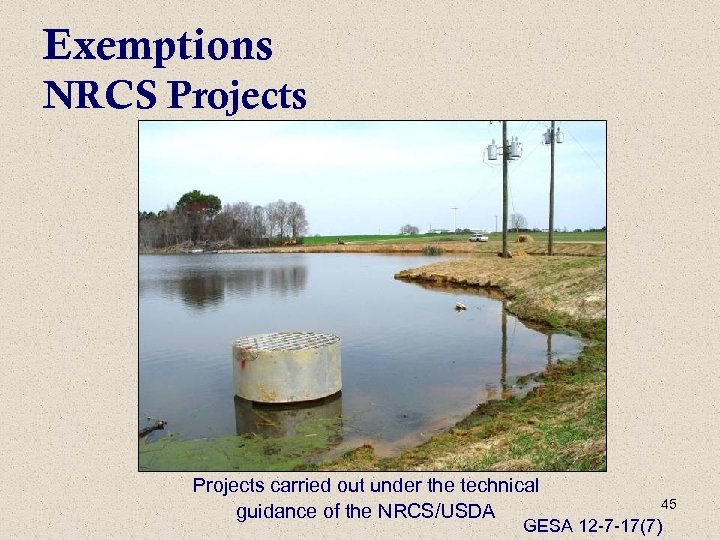 Exemptions
NRCS Projects

Projects carried out under the technical guidance of the NRCS/USDA

45

GESA 12-7-17(7)